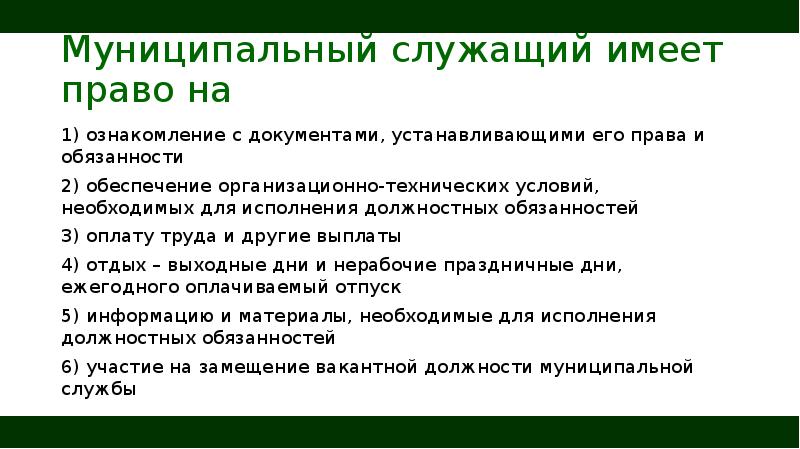 Муниципальный служащий имеет право на

1) ознакомление с документами, устанавливающими его права и обязанности

2) обеспечение организационно-технических условий, необходимых для исполнения должностных обязанностей

3) оплату труда и другие выплаты

4) отдых – выходные дни и нерабочие праздничные дни, ежегодного оплачиваемый отпуск

5) информацию и материалы, необходимые для исполнения должностных обязанностей

6) участие на замещение вакантной должности муниципальной службы